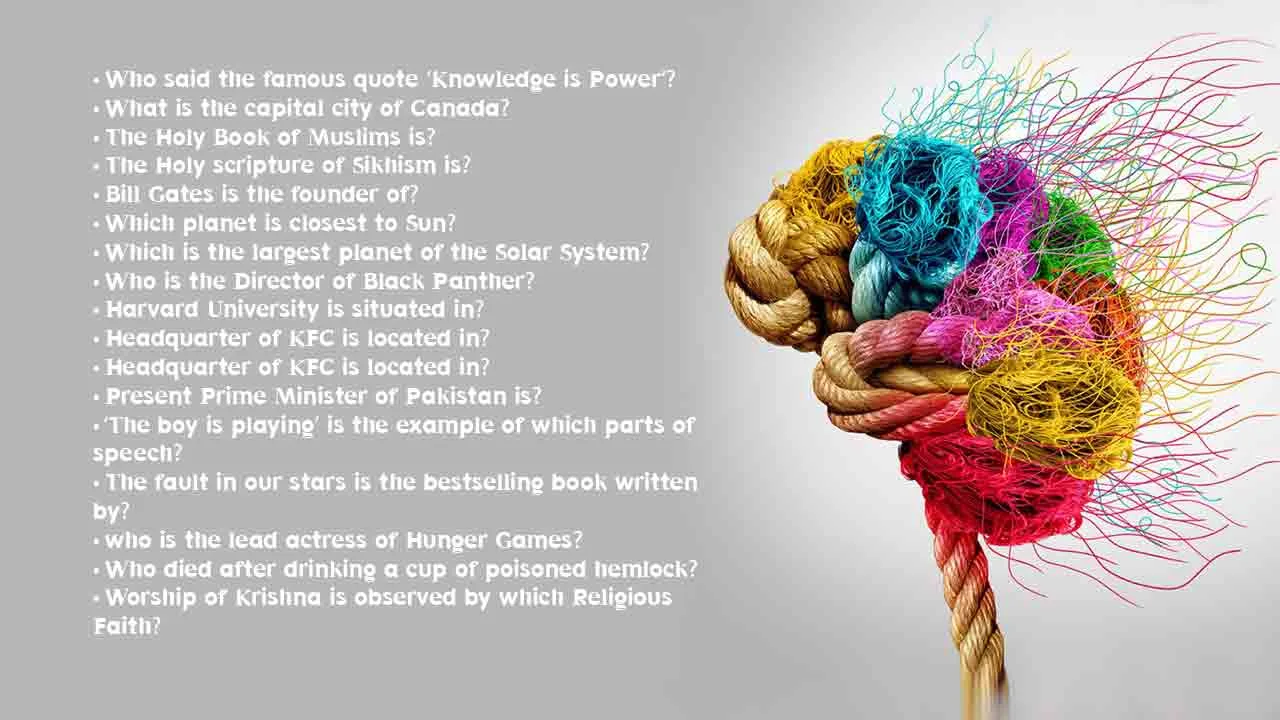 • Who said the famous quote 'Knowledge is Power'?
• What is the capital city of Canada?
• The Holy Book of Muslims is?
• The Holy scripture of Sikhism is?
• Bill Gates is the founder of?
• Which planet is closest to Sun?
• Which is the largest planet of the Solar System?
• Who is the Director of Black Panther?
• Harvard University is situated in?
• Headquarter of KFC is located in?
• Headquarter of KFC is located in?
• Present Prime Minister of Pakistan is?
• 'The boy is playing' is the example of which parts of speech?
• The fault in our stars is the bestselling book written by?
• who is the lead actress of Hunger Games?
• Who died after drinking a cup of poisoned hemlock?
• Worship of Krishna is observed by which Religious Faith?